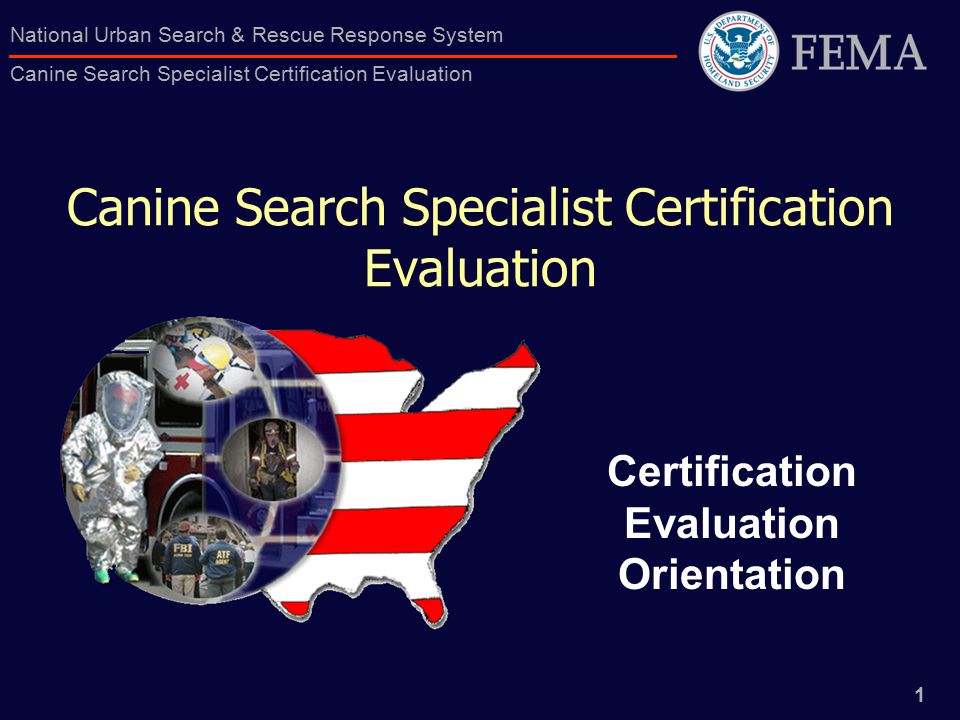 National Urban Search & Rescue Response System

Canine Search Specialist Certification Evaluation

U.S. DEPARTMENT OF HOMELAND SECURITY

FEMA

Canine Search Specialist Certification Evaluation

FBI

ATF

Certification Evaluation Orientation

1